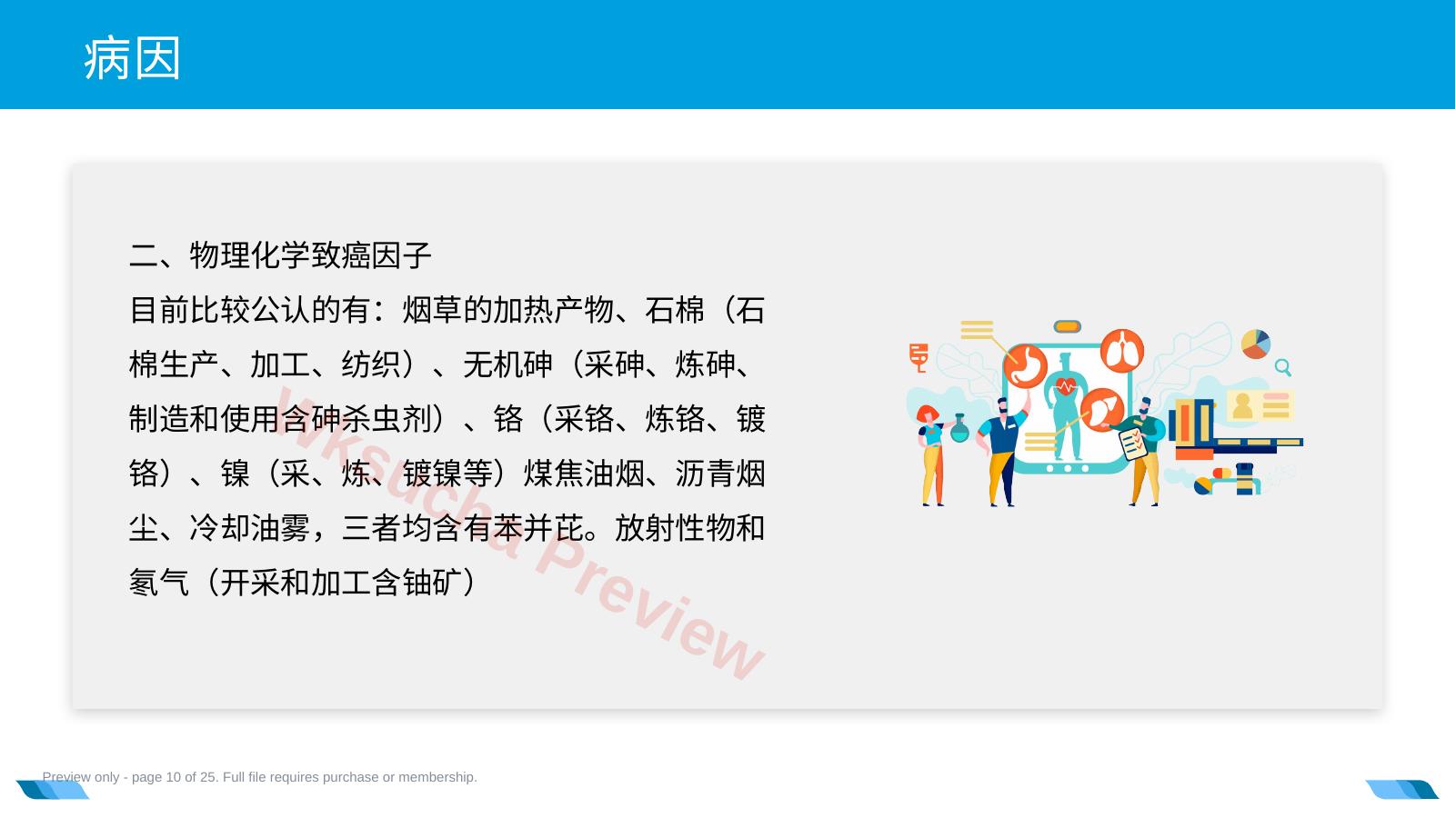 病因

二、物理化学致癌因子

目前比较公认的有：烟草的加热产物、石棉（石棉生产、加工、纺织）、无机砷（采砷、炼砷、制造和使用含砷杀虫剂）、铬（采铬、炼铬、镀铬）、镍（采、炼、镀镍等）煤焦油烟、沥青烟尘、冷却油雾，三者均含有苯并芘。放射性物和氡气（开采和加工含铀矿）

Wksucha Preview

Preview only - page 10 of 25. Full file requires purchase or membership.